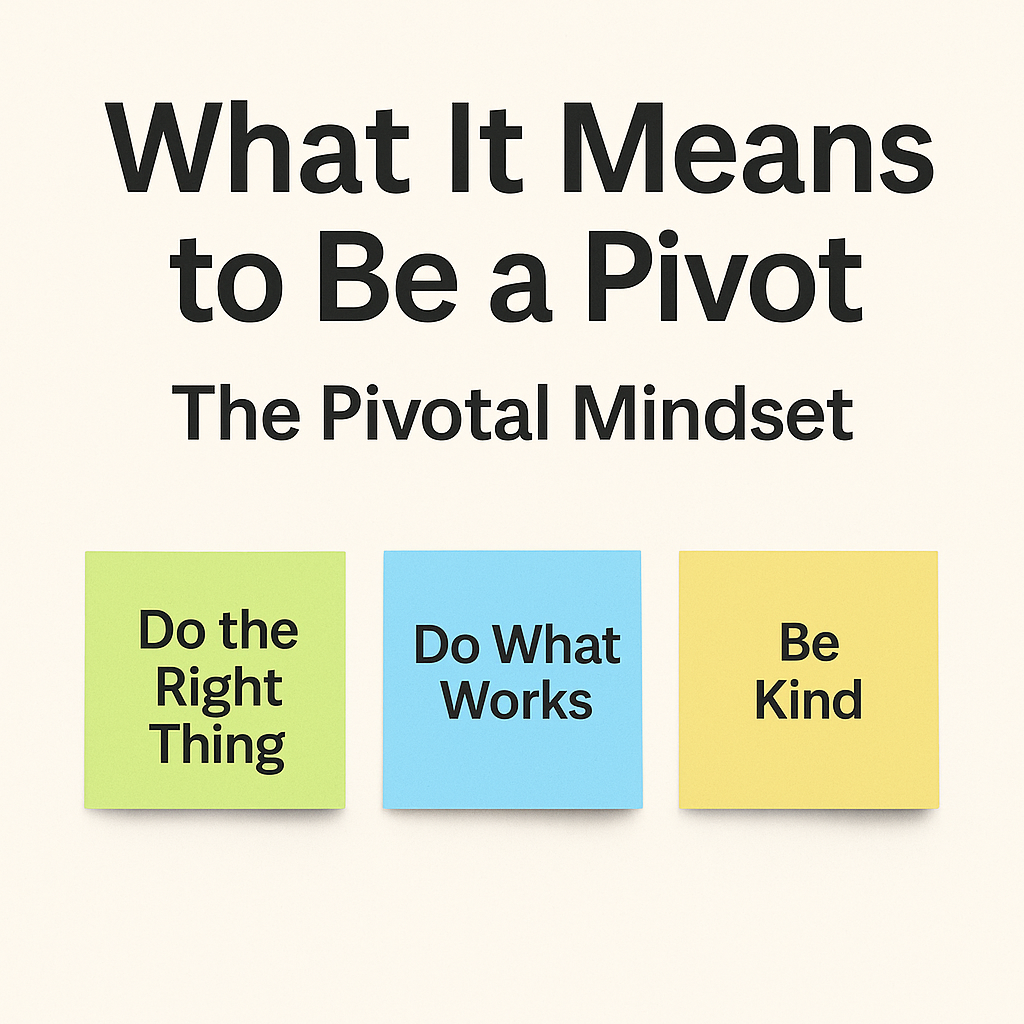 What It Means to Be a Pivot

The Pivotal Mindset

Do the Right Thing

Do What Works

Be Kind